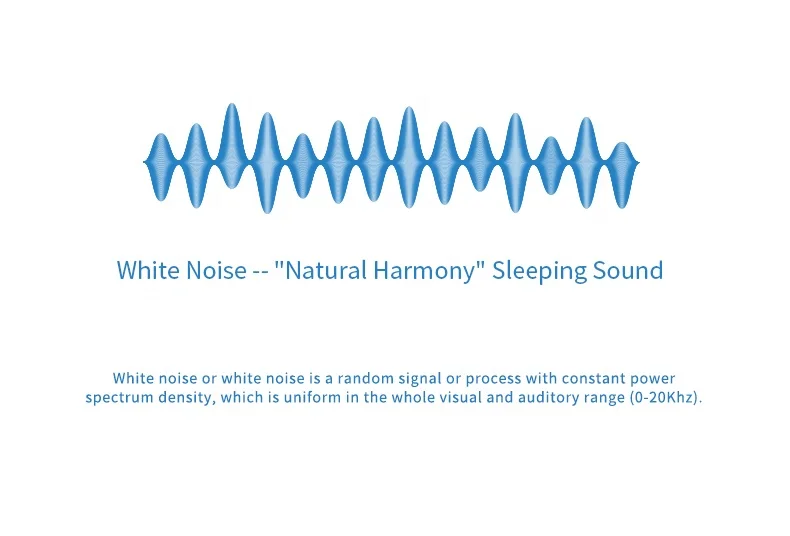 White Noise -- "Natural Harmony" Sleeping Sound

White noise or white noise is a random signal or process with constant power spectrum density, which is uniform in the whole visual and auditory range (0-20Khz).